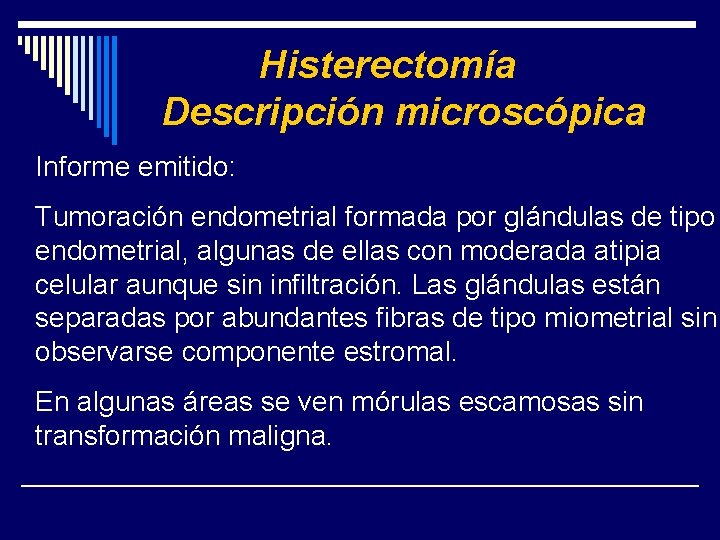 Histerectomía
Descripción microscópica

Informe emitido:

Tumoración endometrial formada por glándulas de tipo endometrial, algunas de ellas con moderada atipia celular aunque sin infiltración. Las glándulas están separadas por abundantes fibras de tipo miometrial sin observarse componente estromal.

En algunas áreas se ven mórulas escamosas sin transformación maligna.